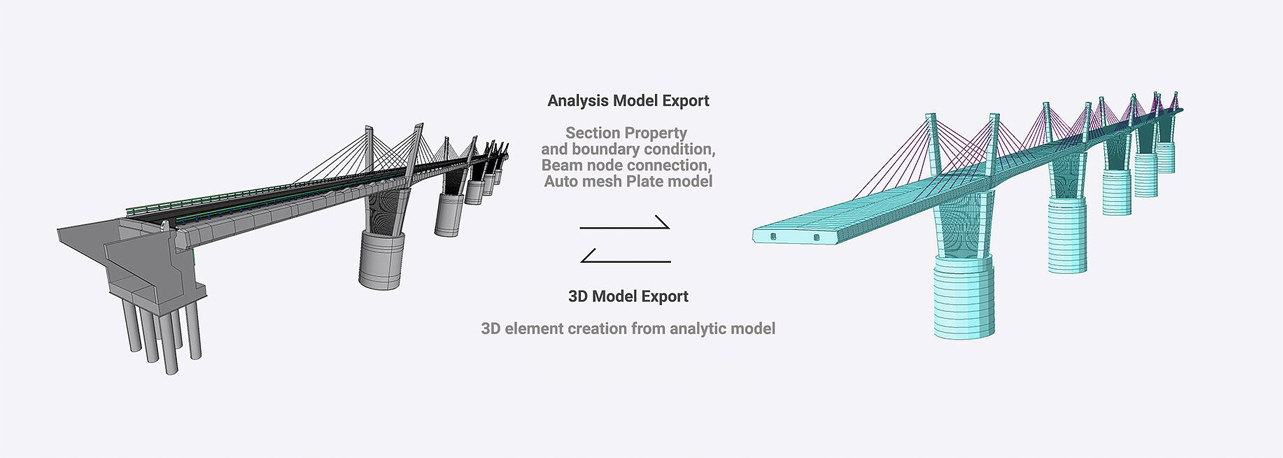 Analysis Model Export

Section Property
and boundary condition,
Beam node connection,
Auto mesh Plate model

3D Model Export

3D element creation from analytic model